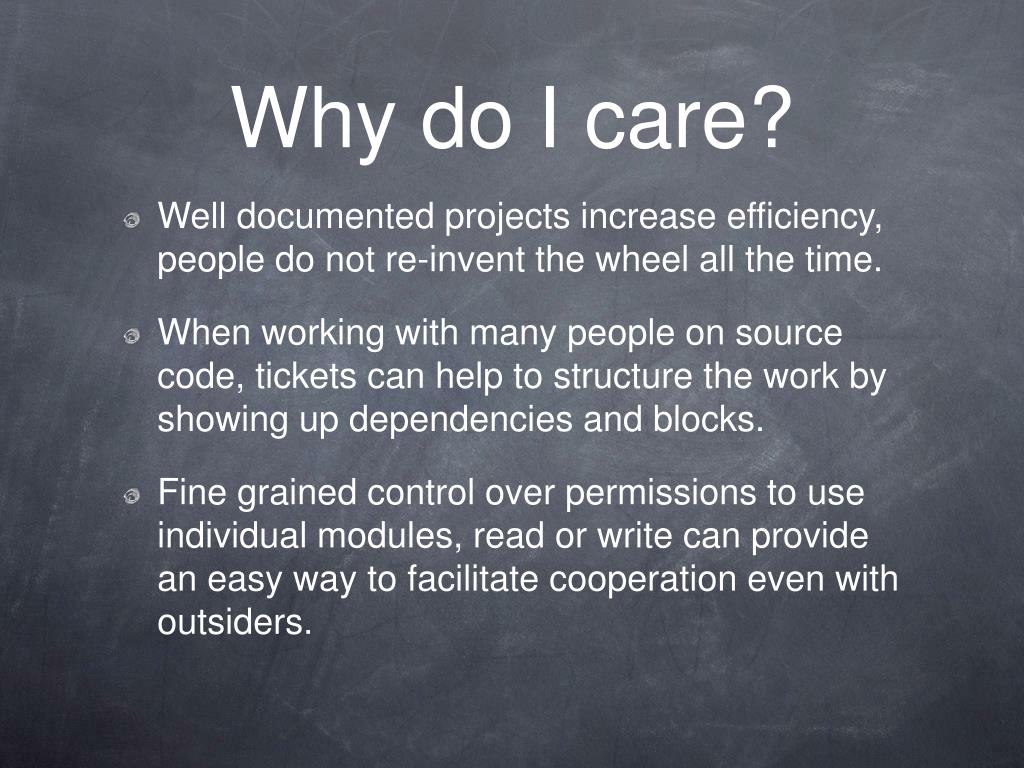 Why do I care?

Well documented projects increase efficiency, people do not re-invent the wheel all the time.

When working with many people on source code, tickets can help to structure the work by showing up dependencies and blocks.

Fine grained control over permissions to use individual modules, read or write can provide an easy way to facilitate cooperation even with outsiders.